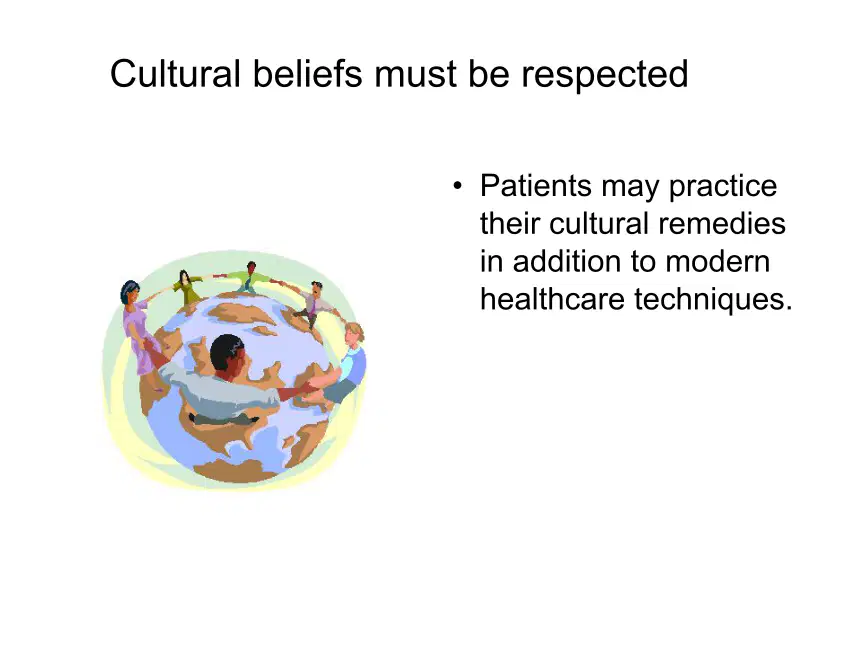 Cultural beliefs must be respected

• Patients may practice their cultural remedies in addition to modern healthcare techniques.